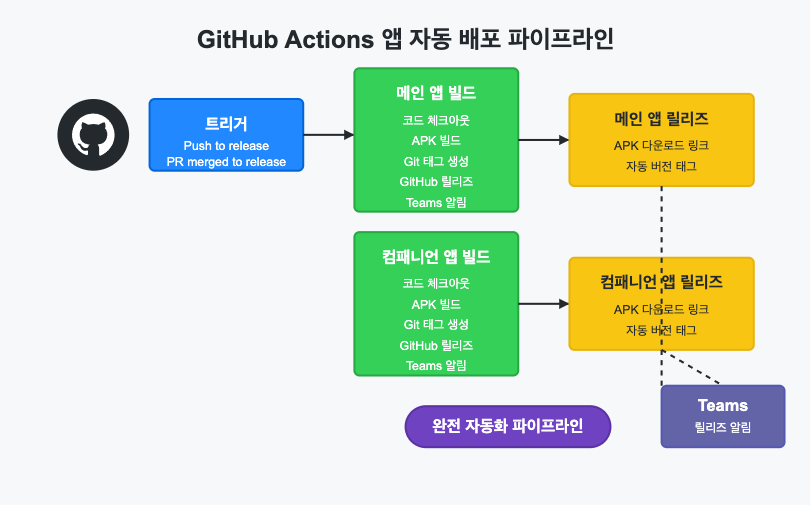 GitHub Actions 앱 자동 배포 파이프라인

트리거
Push to release
PR merged to release

메인 앱 빌드
코드 체크아웃
APK 빌드
Git 태그 생성
GitHub 릴리즈
Teams 알림

메인 앱 릴리즈
APK 다운로드 링크
자동 버전 태그

컴패니언 앱 빌드
코드 체크아웃
APK 빌드
Git 태그 생성
GitHub 릴리즈
Teams 알림

컴패니언 앱 릴리즈
APK 다운로드 링크
자동 버전 태그

완전 자동화 파이프라인

Teams
릴리즈 알림